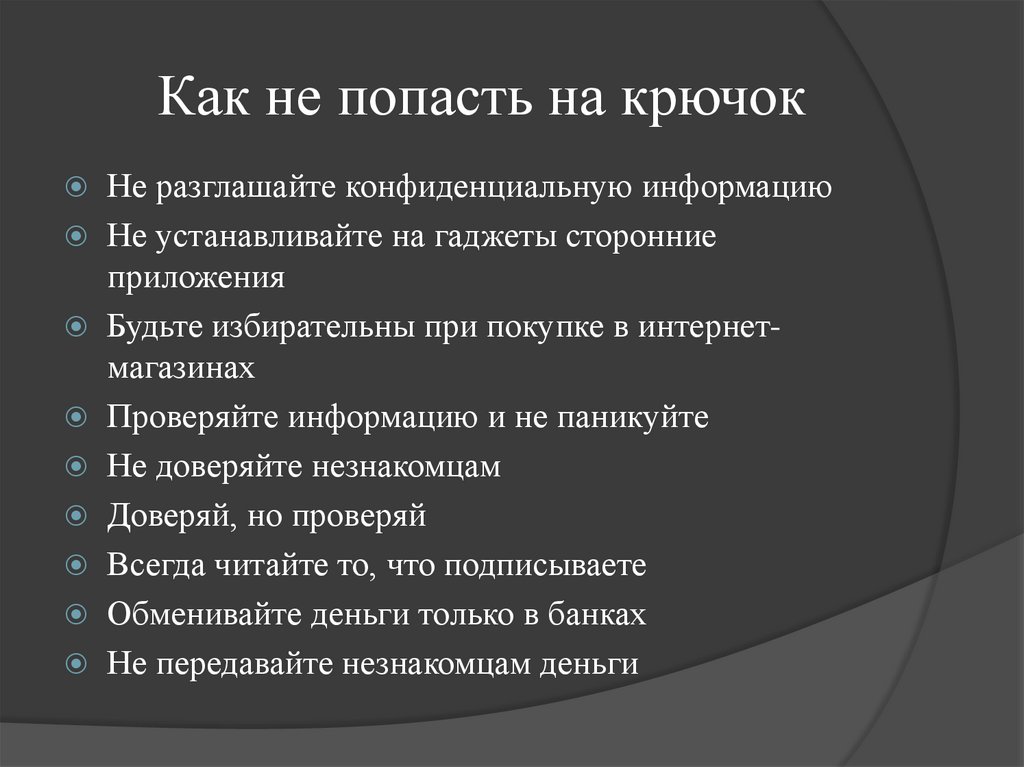 Как не попасть на крючок

Не разглашайте конфиденциальную информацию

Не устанавливайте на гаджеты сторонние приложения

Будьте избирательны при покупке в интернет-магазинах

Проверяйте информацию и не паникуйте

Не доверяйте незнакомцам

Доверяй, но проверяй

Всегда читайте то, что подписываете

Обменивайте деньги только в банках

Не передавайте незнакомцам деньги